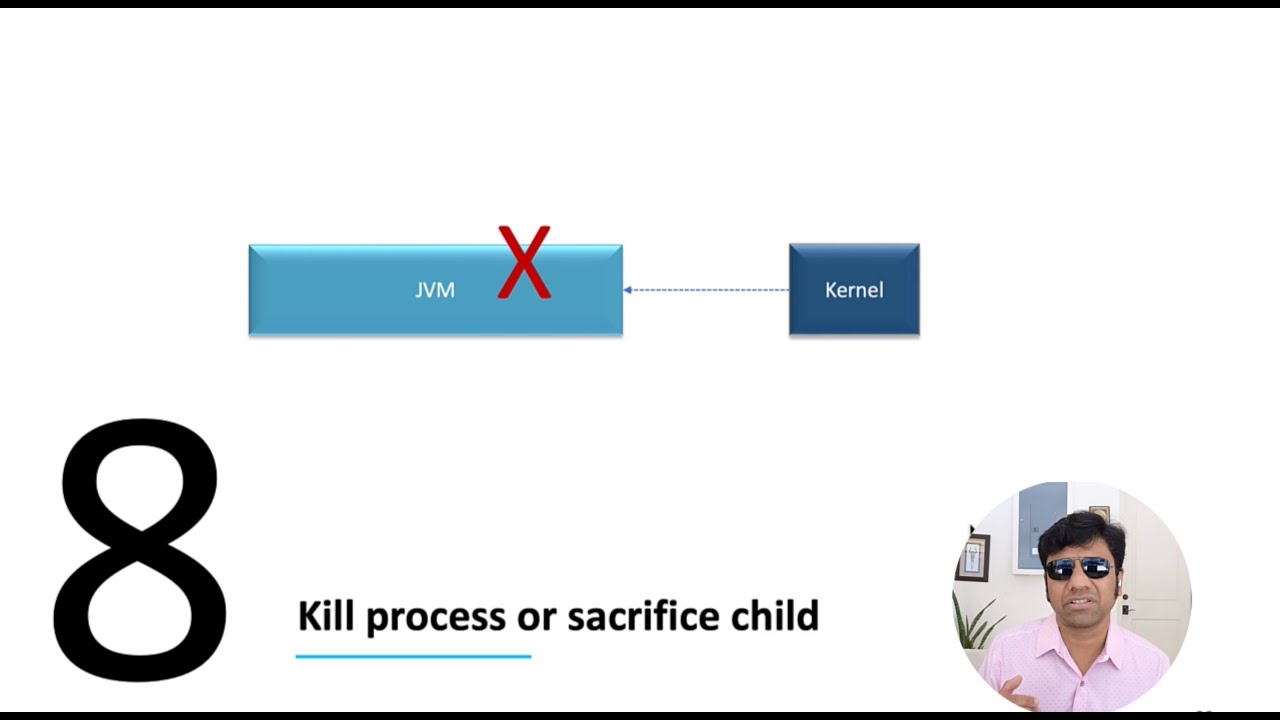 JVM

X

Kernel

8

Kill process or sacrifice child